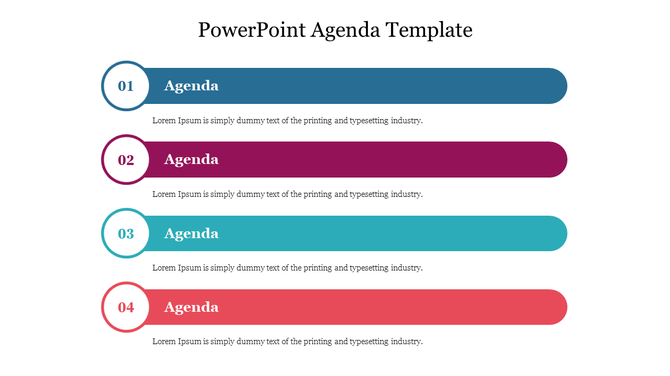 PowerPoint Agenda Template

01 Agenda

Lorem Ipsum is simply dummy text of the printing and typesetting industry.

02 Agenda

Lorem Ipsum is simply dummy text of the printing and typesetting industry.

03 Agenda

Lorem Ipsum is simply dummy text of the printing and typesetting industry.

04 Agenda

Lorem Ipsum is simply dummy text of the printing and typesetting industry.